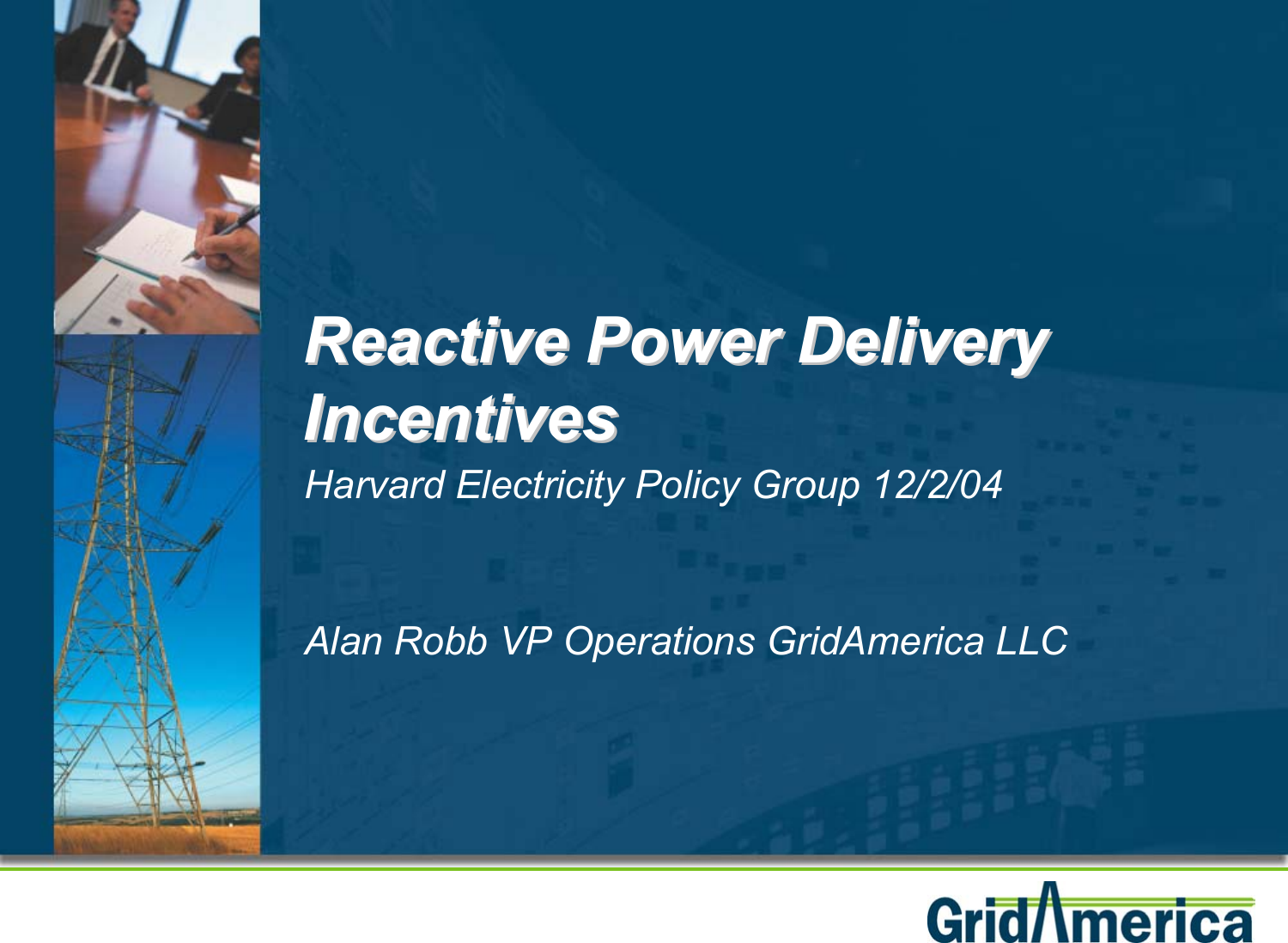 Reactive Power Delivery Incentives

Harvard Electricity Policy Group 12/2/04

Alan Robb VP Operations GridAmerica LLC

GridAmerica